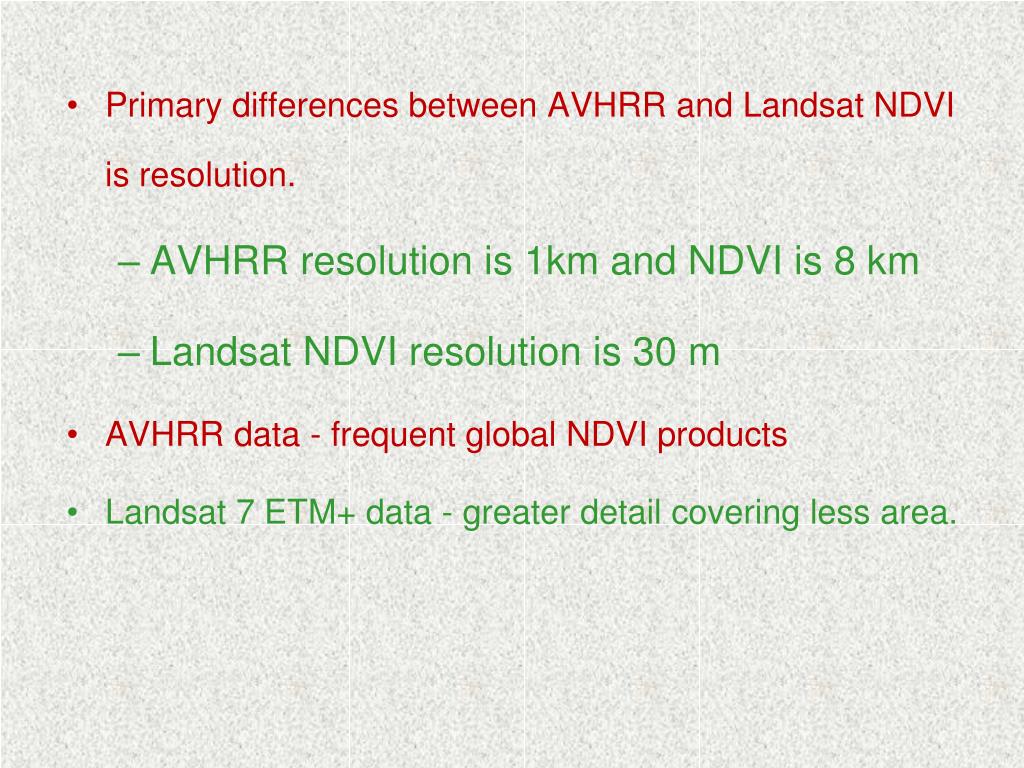 • Primary differences between AVHRR and Landsat NDVI is resolution.

– AVHRR resolution is 1km and NDVI is 8 km

– Landsat NDVI resolution is 30 m

• AVHRR data - frequent global NDVI products

• Landsat 7 ETM+ data - greater detail covering less area.